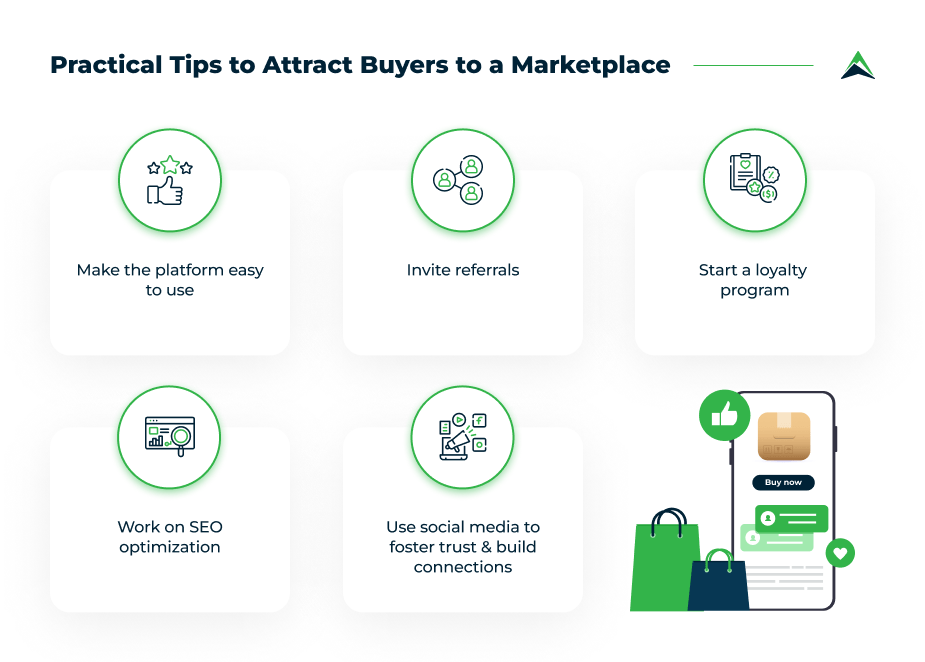 Practical Tips to Attract Buyers to a Marketplace

Make the platform easy to use

Invite referrals

Start a loyalty program

Work on SEO optimization

Use social media to foster trust & build connections

Buy now